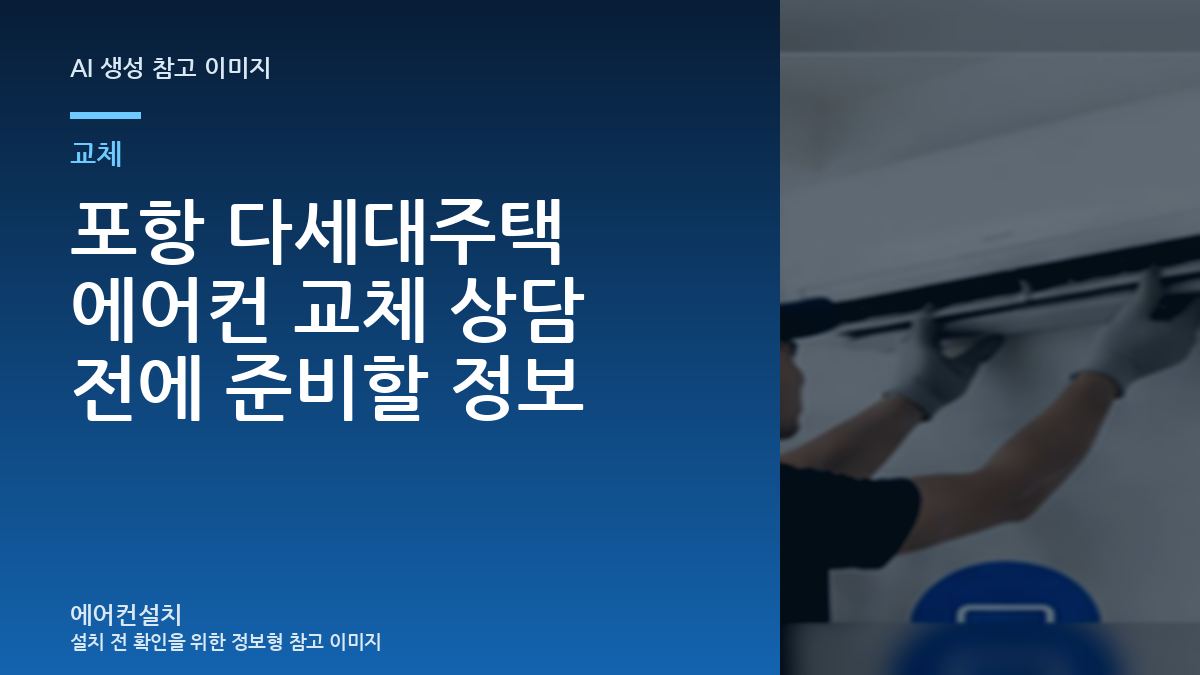 AI 생성 참고 이미지

교체

포항 다세대주택 에어컨 교체 상담 전에 준비할 정보

에어컨설치
설치 전 확인을 위한 정보형 참고 이미지